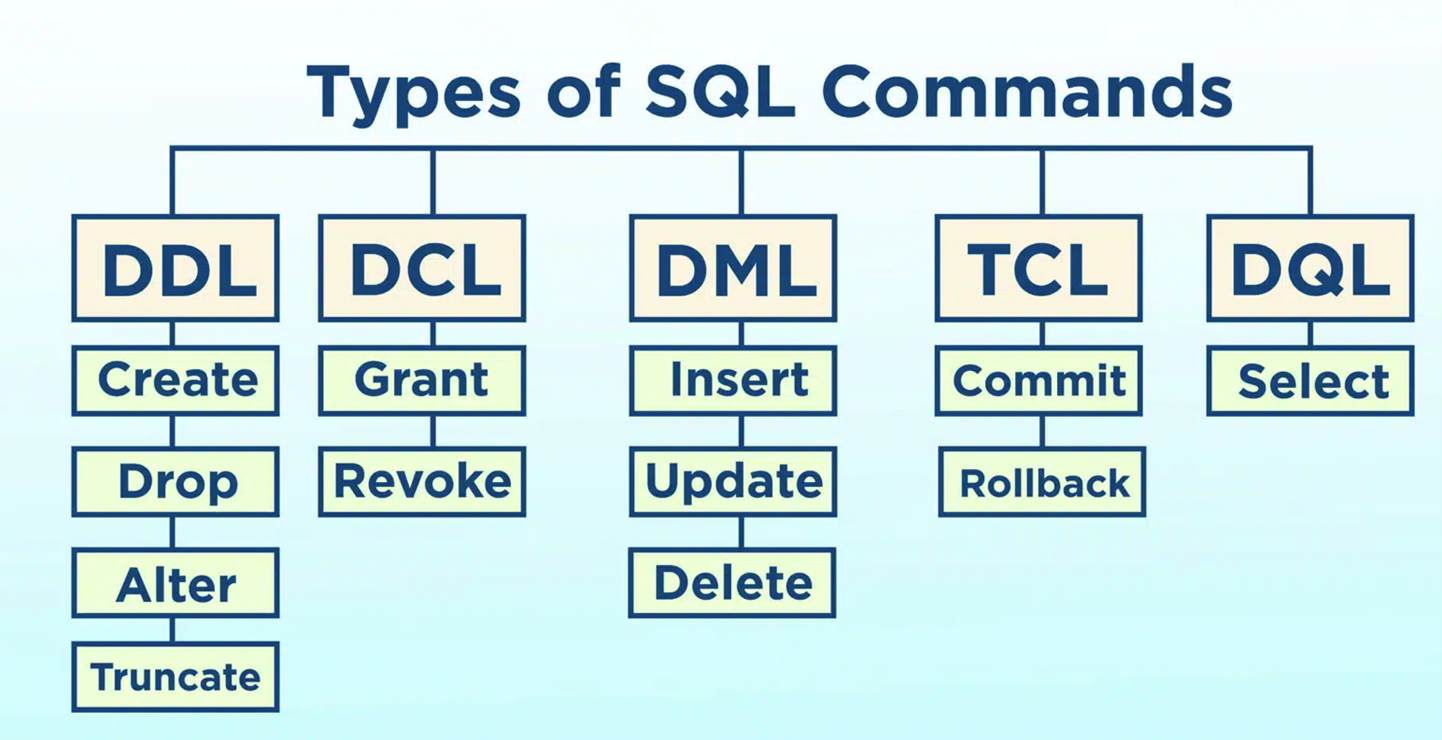 Types of SQL Commands

DDL
Create
Drop
Alter
Truncate

DCL
Grant
Revoke

DML
Insert
Update
Delete

TCL
Commit
Rollback

DQL
Select